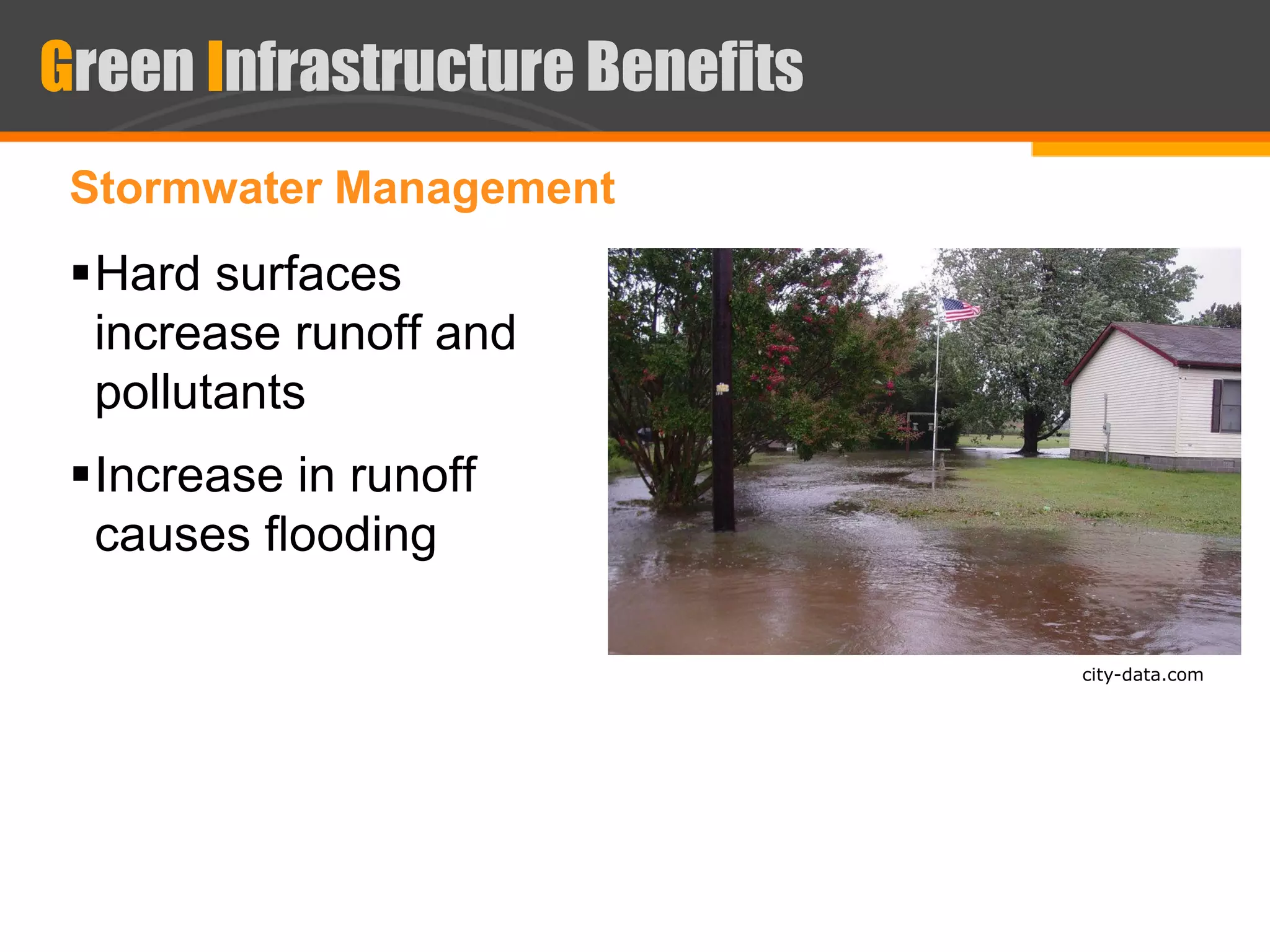 Green Infrastructure Benefits

Stormwater Management

▪ Hard surfaces increase runoff and pollutants

▪ Increase in runoff causes flooding

city-data.com